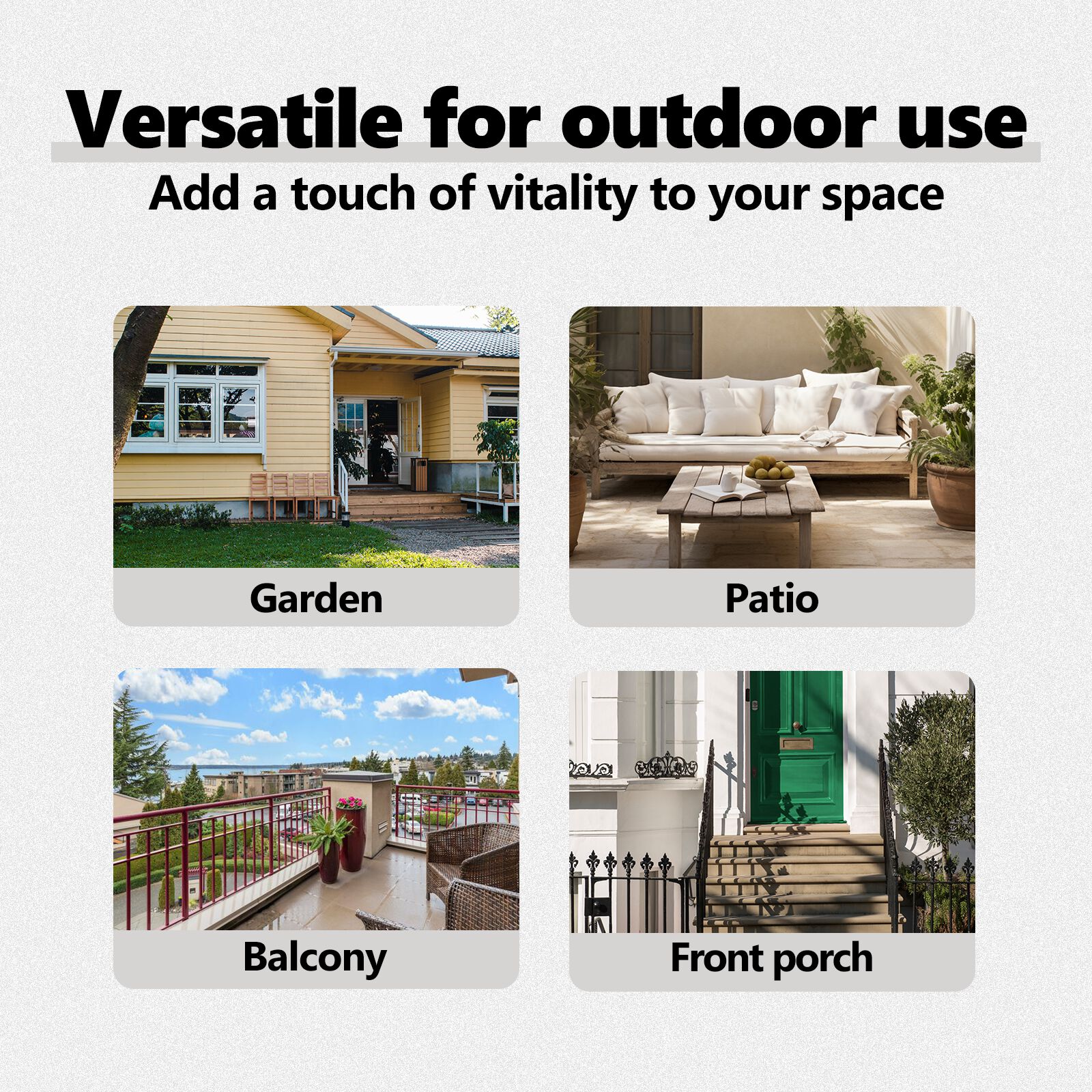 Versatile for outdoor use

Add a touch of vitality to your space

Garden

Patio

Balcony

Front porch